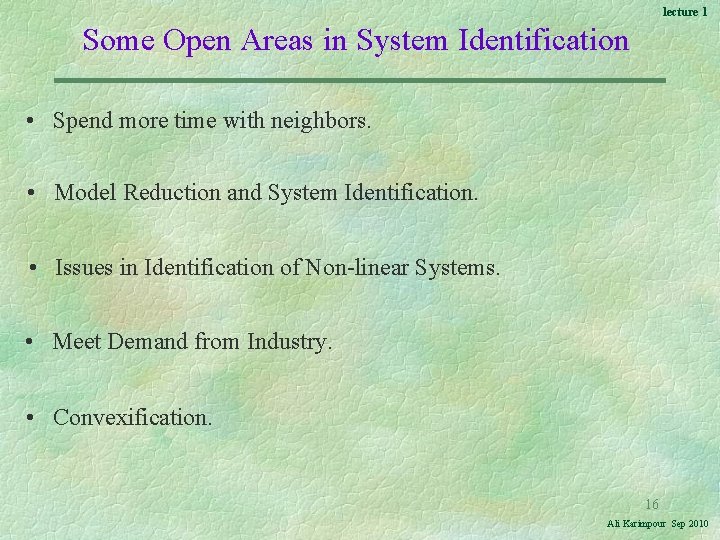 lecture 1

Some Open Areas in System Identification

• Spend more time with neighbors.

• Model Reduction and System Identification.

• Issues in Identification of Non-linear Systems.

• Meet Demand from Industry.

• Convexification.

16

Ali Karimpour Sep 2010